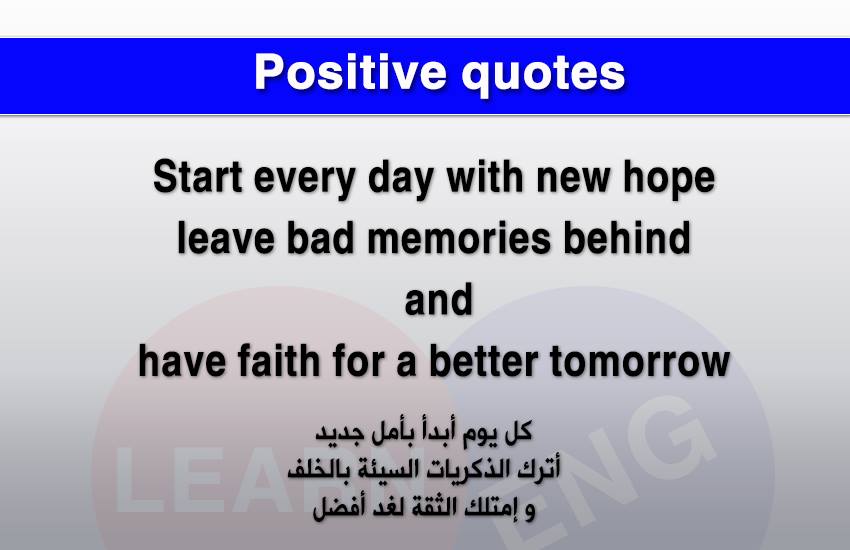 Positive quotes

Start every day with new hope
leave bad memories behind
and
have faith for a better tomorrow

كل يوم أبدأ بأمل جديد
أترك الذكريات السيئة بالخلف
و إمتلك الثقة لغد أفضل

LEARN ENG